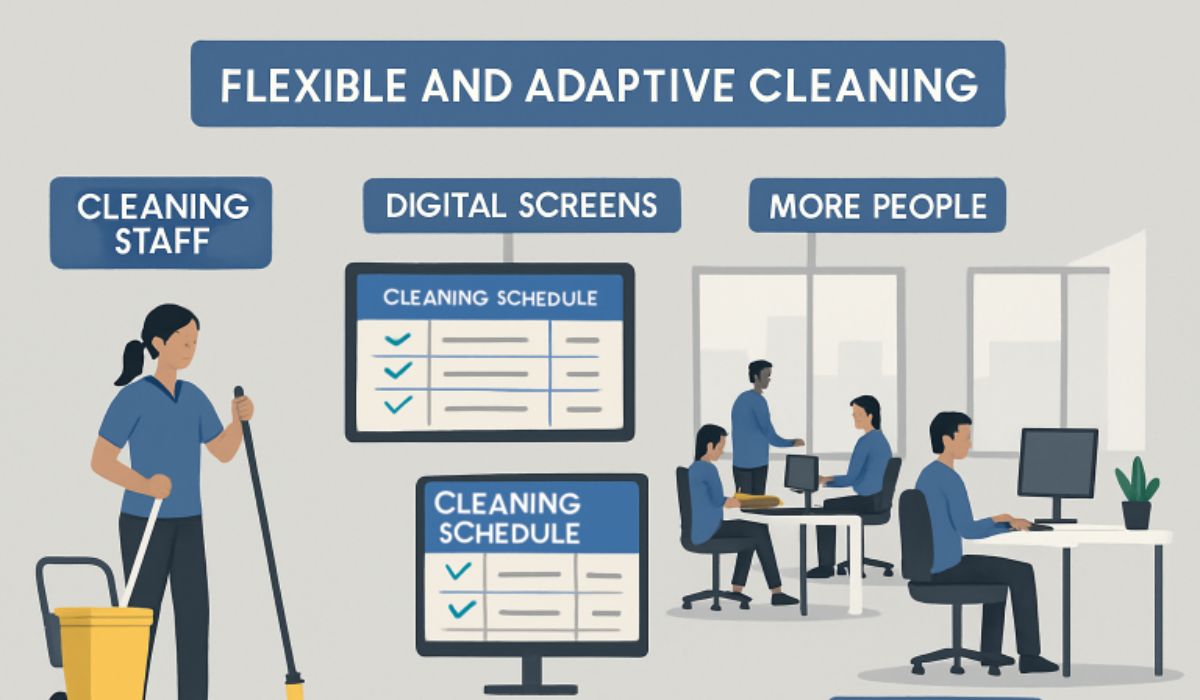 FLEXIBLE AND ADAPTIVE CLEANING

CLEANING STAFF

DIGITAL SCREENS

MORE PEOPLE

CLEANING SCHEDULE

CLEANING SCHEDULE